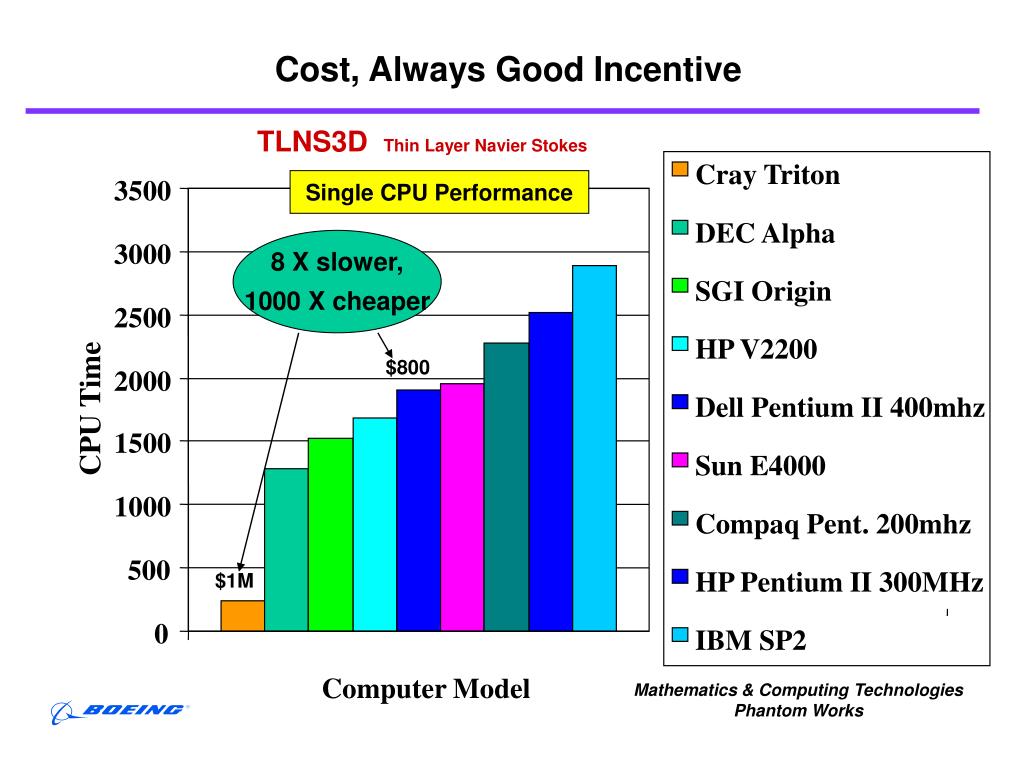 Cost, Always Good Incentive

TLNS3D Thin Layer Navier Stokes

Single CPU Performance

8 X slower, 1000 X cheaper

$800

$1M

CPU Time

3500
3000
2500
2000
1500
1000
500
0

Computer Model

Cray Triton
DEC Alpha
SGI Origin
HP V2200
Dell Pentium II 400mhz
Sun E4000
Compaq Pent. 200mhz
HP Pentium II 300MHz
IBM SP2

BOEING

Mathematics & Computing Technologies
Phantom Works